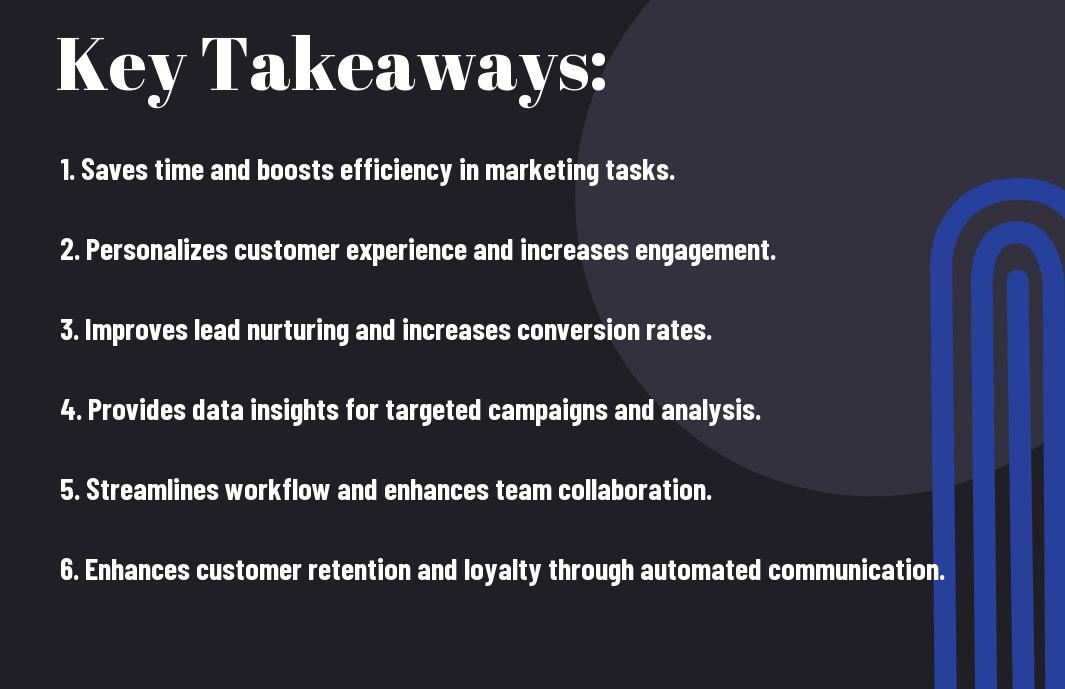 Key Takeaways:

1. Saves time and boosts efficiency in marketing tasks.

2. Personalizes customer experience and increases engagement.

3. Improves lead nurturing and increases conversion rates.

4. Provides data insights for targeted campaigns and analysis.

5. Streamlines workflow and enhances team collaboration.

6. Enhances customer retention and loyalty through automated communication.